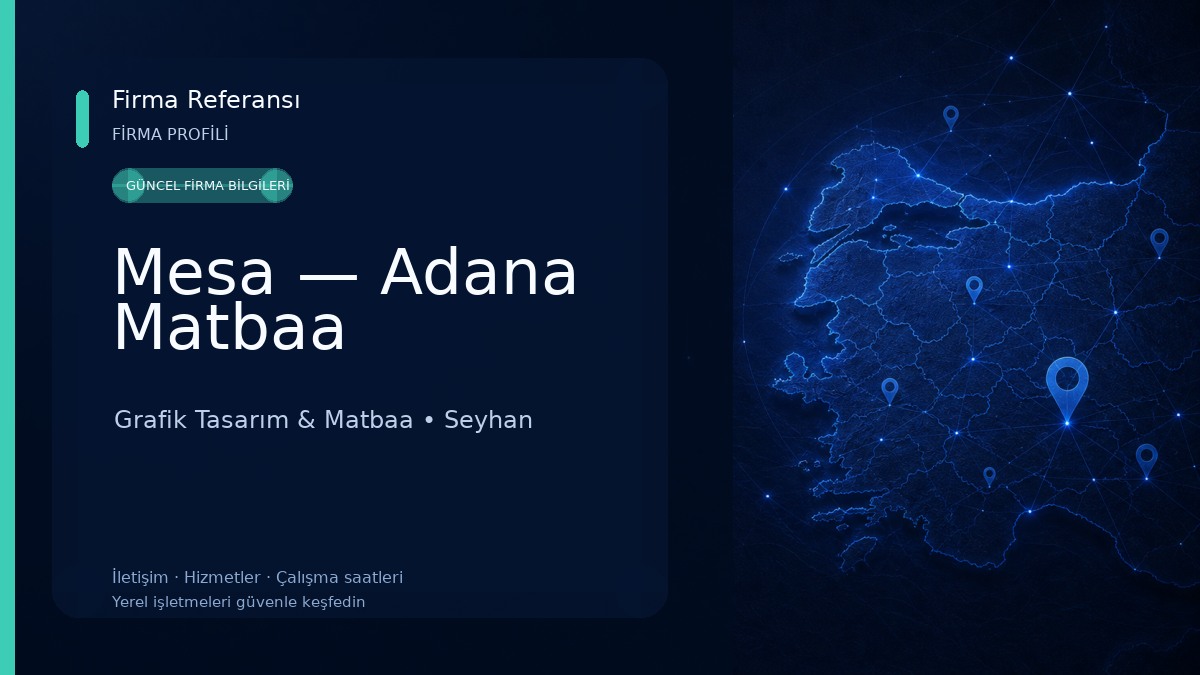 Firma Referansı
FİRMA PROFİLİ

GÜNCEL FİRMA BİLGİLERİ

Mesa — Adana Matbaa

Grafik Tasarım & Matbaa • Seyhan

İletişim · Hizmetler · Çalışma saatleri
Yerel işletmeleri güvenle keşfedin